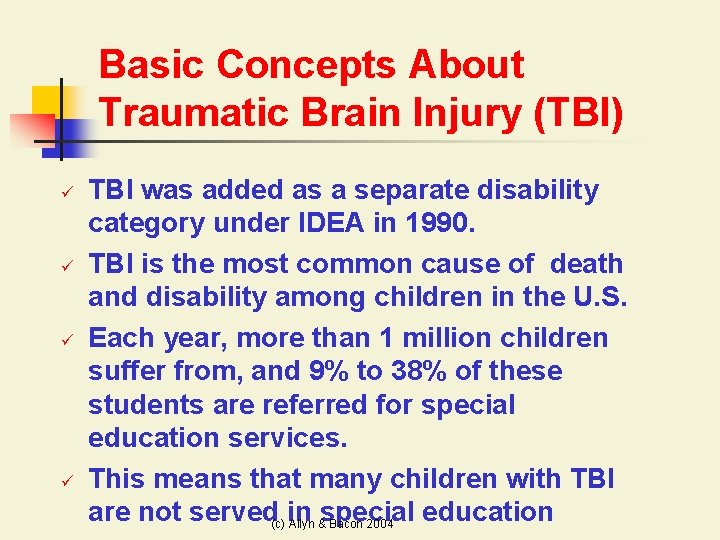 Basic Concepts About Traumatic Brain Injury (TBI)

✓ TBI was added as a separate disability category under IDEA in 1990.

✓ TBI is the most common cause of death and disability among children in the U.S.

✓ Each year, more than 1 million children suffer from, and 9% to 38% of these students are referred for special education services.

✓ This means that many children with TBI are not served in special education

(c) Allyn & Bacon 2004